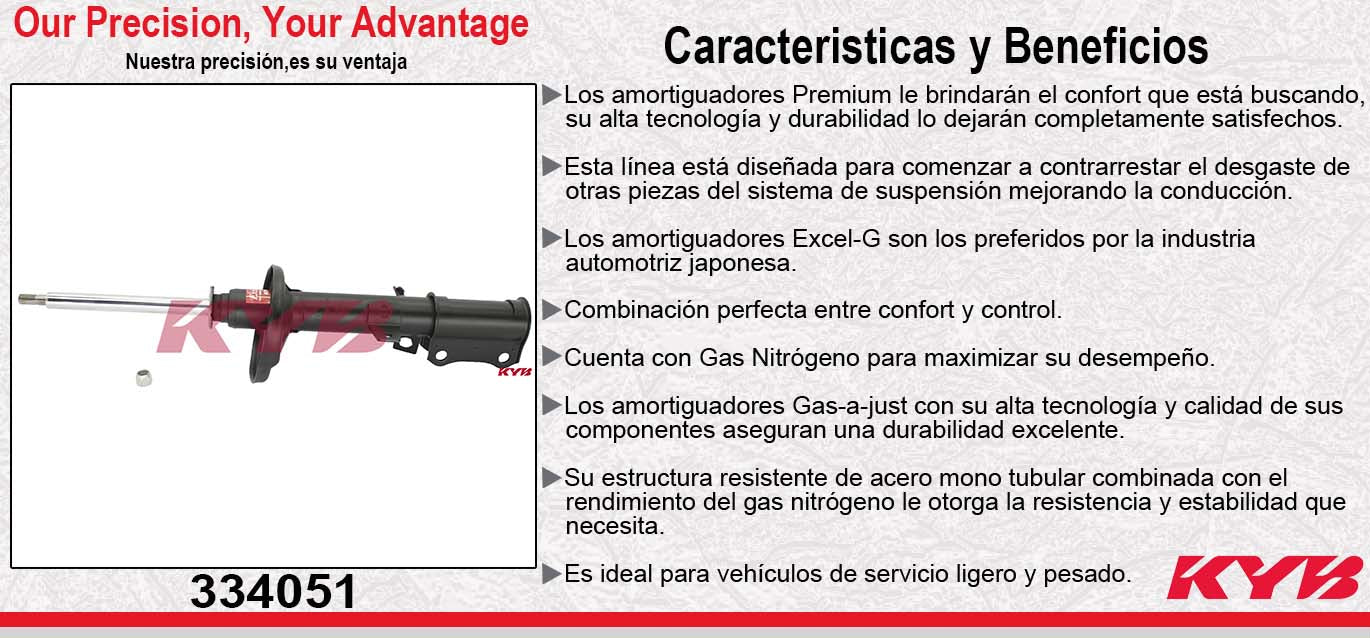 Our Precision, Your Advantage
Nuestra precisión,es su ventaja

KYB

KYB

334051

Caracteristicas y Beneficios

▶Los amortiguadores Premium le brindarán el confort que está buscando, su alta tecnología y durabilidad lo dejarán completamente satisfechos.

▶Esta línea está diseñada para comenzar a contrarrestar el desgaste de otras piezas del sistema de suspensión mejorando la conducción.

▶Los amortiguadores Excel-G son los preferidos por la industria automotriz japonesa.

▶Combinación perfecta entre confort y control.

▶Cuenta con Gas Nitrógeno para maximizar su desempeño.

▶Los amortiguadores Gas-a-just con su alta tecnología y calidad de sus componentes aseguran una durabilidad excelente.

▶Su estructura resistente de acero mono tubular combinada con el rendimiento del gas nitrógeno le otorga la resistencia y estabilidad que necesita.

▶Es ideal para vehículos de servicio ligero y pesado.

KYB